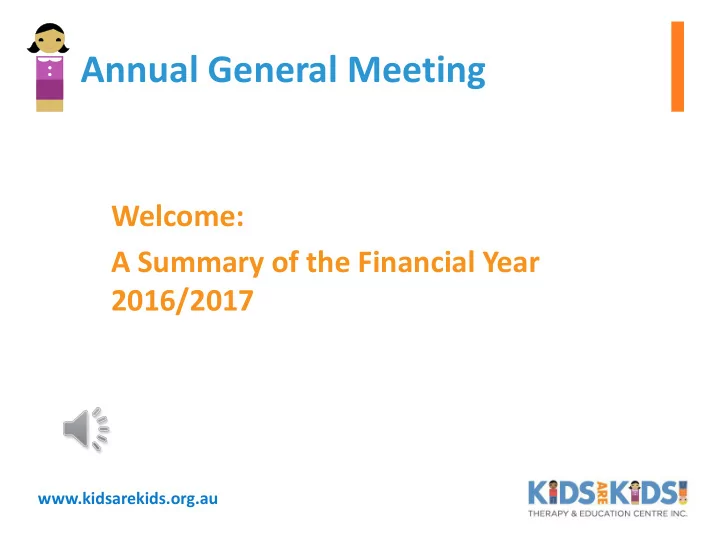 Annual General Meeting

Welcome:

A Summary of the Financial Year 2016/2017

www.kidsarekids.org.au

KIDS ARE KIDS!
THERAPY & EDUCATION CENTRE INC.